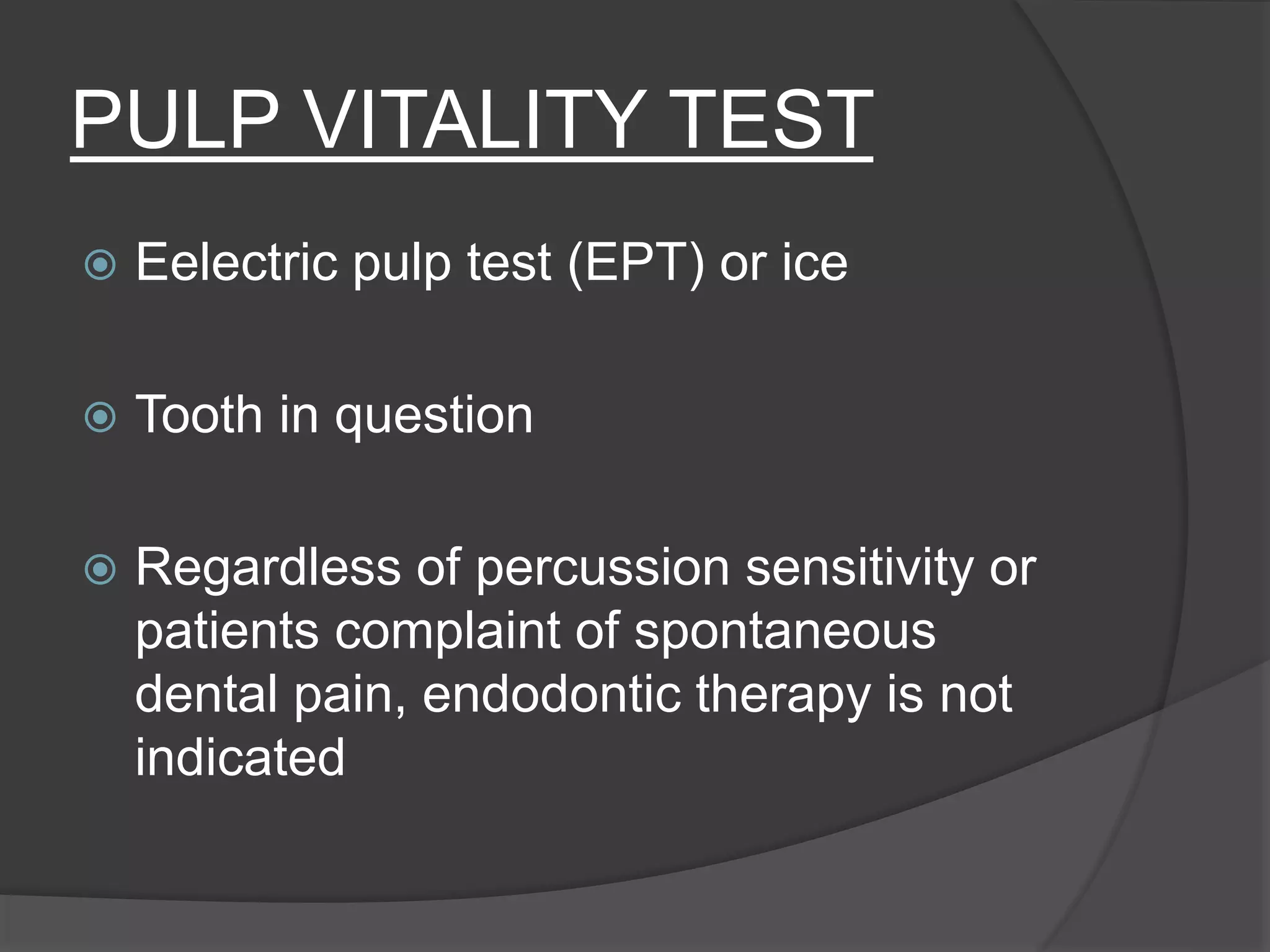 PULP VITALITY TEST

Eelectric pulp test (EPT) or ice

Tooth in question

Regardless of percussion sensitivity or patients complaint of spontaneous dental pain, endodontic therapy is not indicated